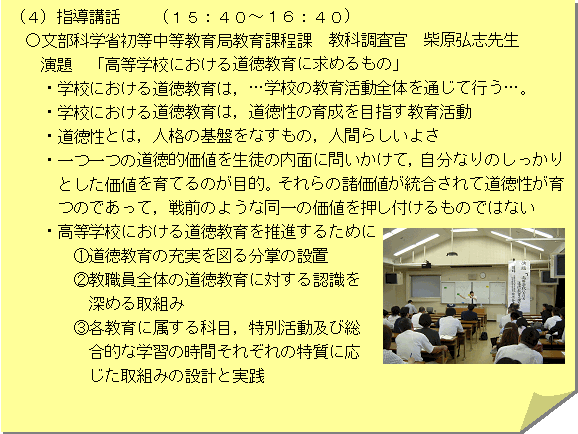 （4）指導講話　　（15：40～16：40）

○文部科学省初等中等教育局教育課程課　教科調査官　柴原弘志先生

演題　「高等学校における道徳教育に求めるもの」

・学校における道徳教育は，…学校の教育活動全体を通じて行う…。

・学校における道徳教育は，道徳性の育成を目指す教育活動

・道徳性とは，人格の基盤をなすもの，人間らしいよさ

・一つ一つの道徳的価値を生徒の内面に問いかけて，自分なりのしっかりとした価値を育てるのが目的。それらの諸価値が統合されて道徳性が育つのであって，戦前のような同一の価値を押し付けるものではない

・高等学校における道徳教育を推進するために

①道徳教育の充実を図る分掌の設置

②教職員全体の道徳教育に対する認識を深める取組み

③各教育に属する科目，特別活動及び総合的な学習の時間それぞれの特質に応じた取組みの設計と実践